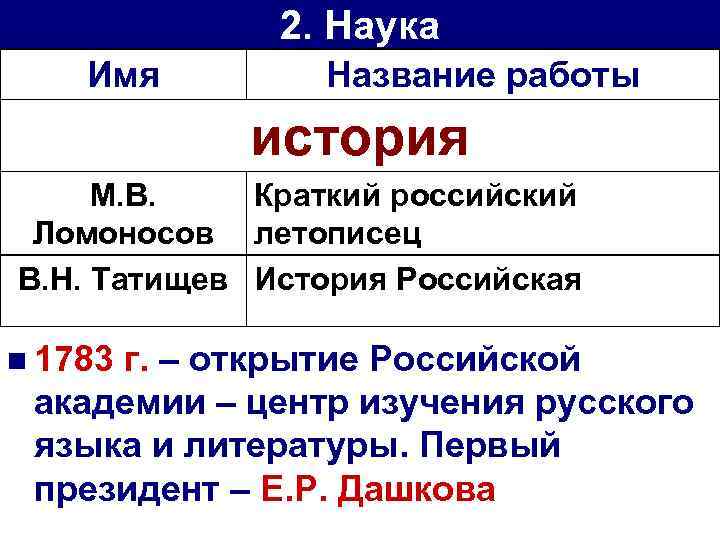 2. Наука

| Имя | Название работы |
|---|---|
| история | |
| М.В. Ломоносов | Краткий российский летописец |
| В.Н. Татищев | История Российская |

1783 г. – открытие Российской академии – центр изучения русского языка и литературы. Первый президент – Е.Р. Дашкова